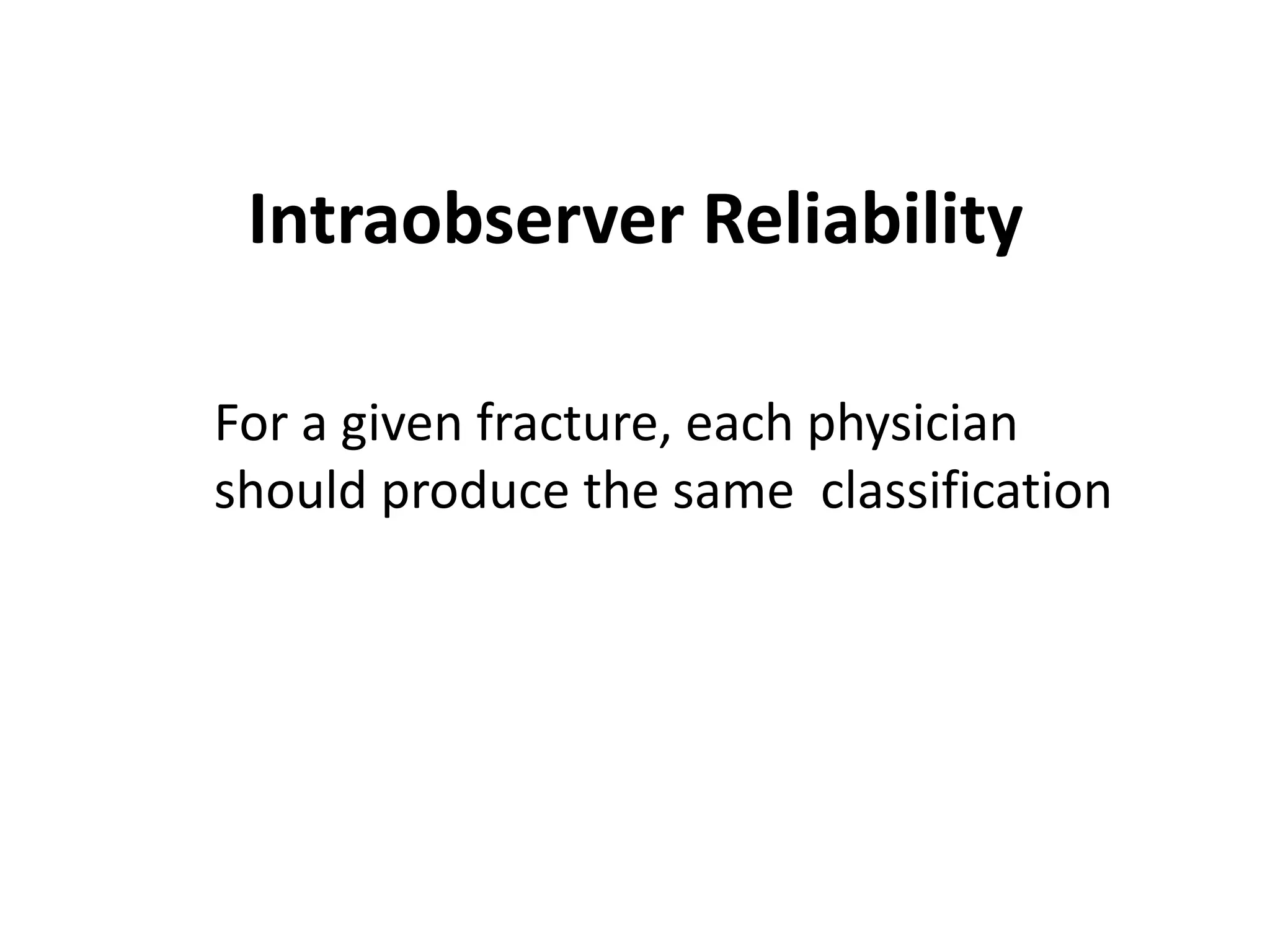 Intraobserver Reliability

For a given fracture, each physician should produce the same classification